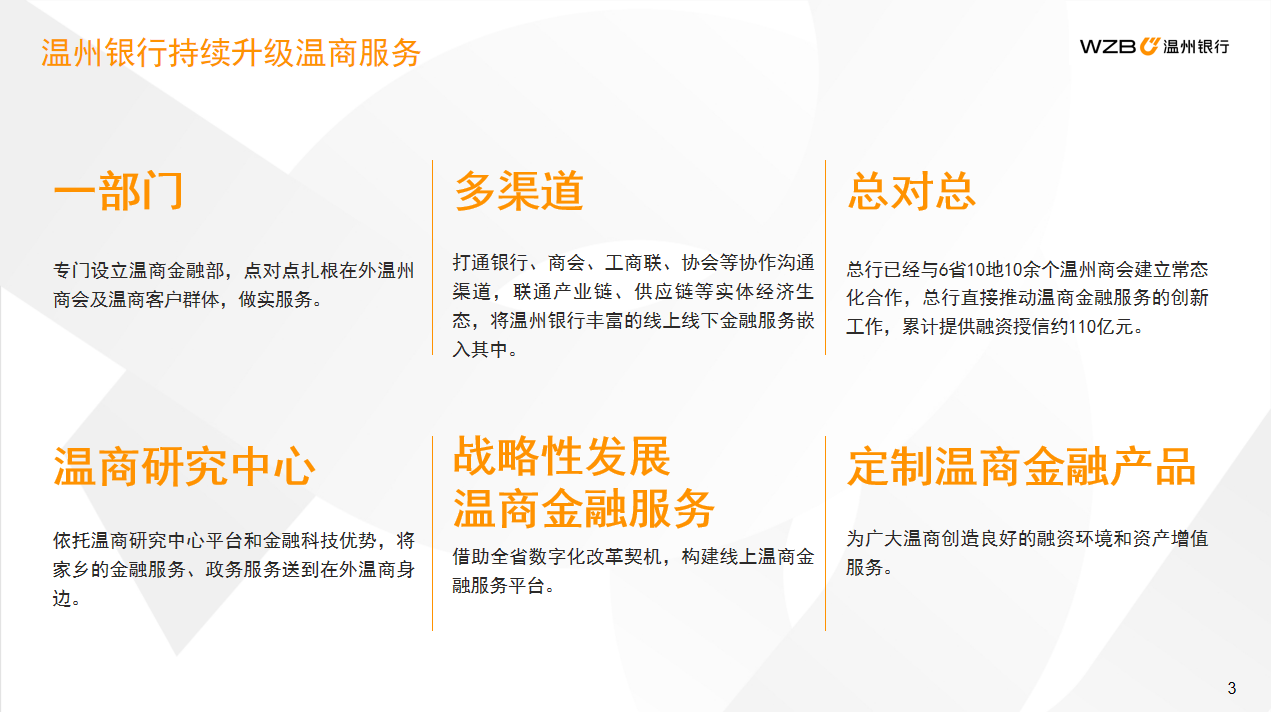 温州银行持续升级温商服务

WZB 温州银行

一部门

专门设立温商金融部，点对点扎根在外温州商会及温商客户群体，做实服务。

多渠道

打通银行、商会、工商联、协会等协作沟通渠道，联通产业链、供应链等实体经济生态，将温州银行丰富的线上线下金融服务嵌入其中。

总对总

总行已经与6省10地10余个温州商会建立常态化合作，总行直接推动温商金融服务的创新工作，累计提供融资授信约110亿元。

温商研究中心

依托温商研究中心平台和金融科技优势，将家乡的金融服务、政务服务送到在外温商身边。

战略性发展
温商金融服务

借助全省数字化改革契机，构建线上温商金融服务平台。

定制温商金融产品

为广大温商创造良好的融资环境和资产增值服务。

3